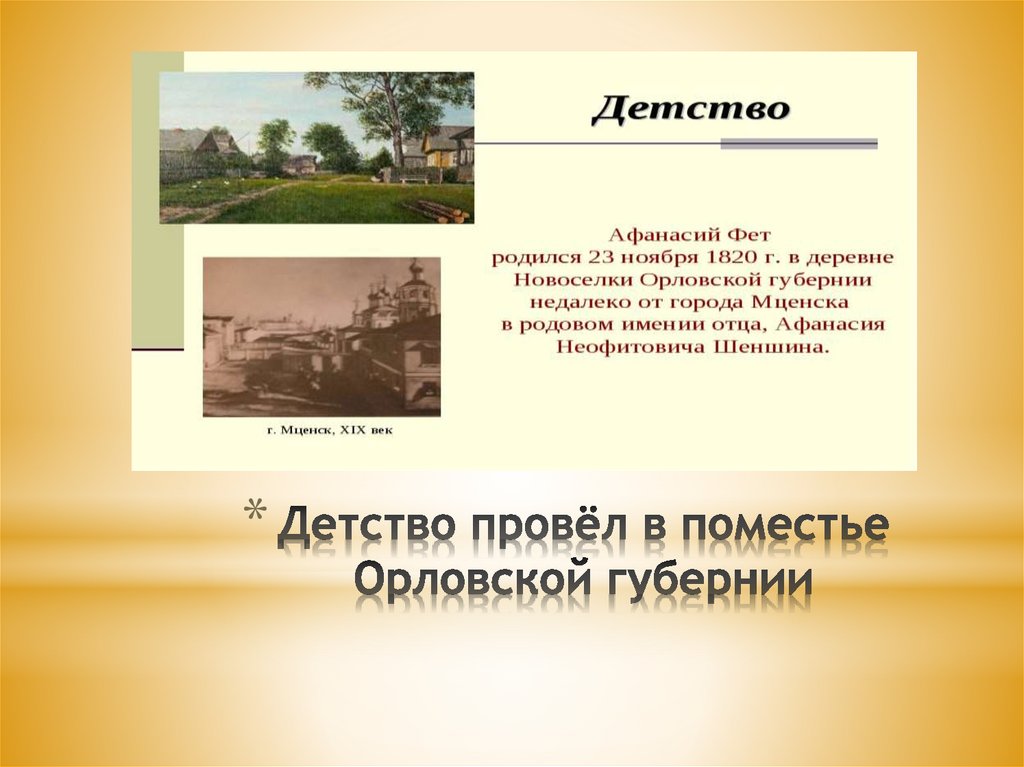 Детство

Афанасий Фет родился 23 ноября 1820 г. в деревне Новоселки Орловской губернии недалеко от города Мценска в родовом имении отца, Афанасия Неофитовича Шеншина.

г. Мценск, XIX век

* Детство провёл в поместье Орловской губернии